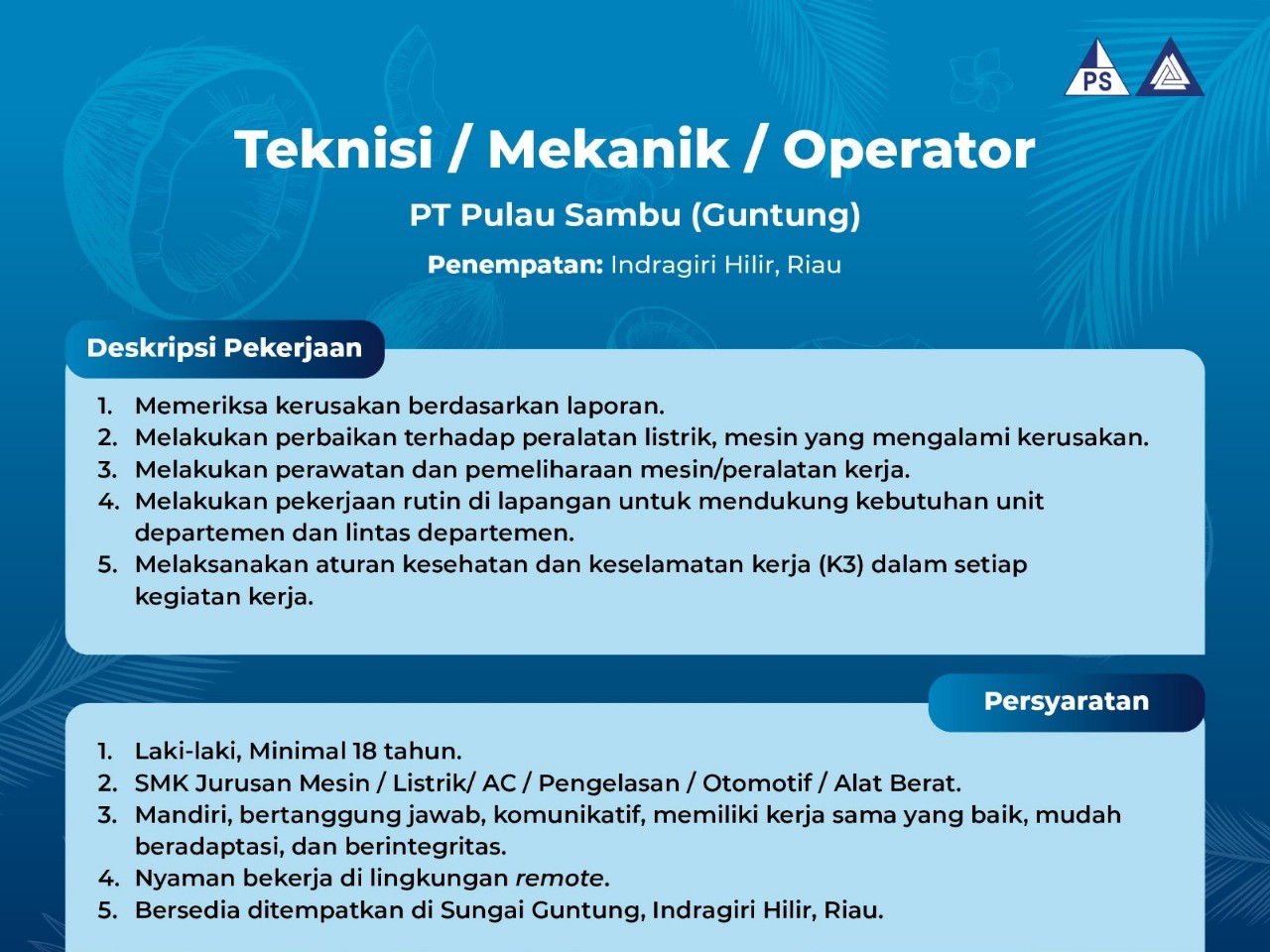 PS

Teknisi / Mekanik / Operator

PT Pulau Sambu (Guntung)

Penempatan: Indragiri Hilir, Riau

Deskripsi Pekerjaan

1. Memeriksa kerusakan berdasarkan laporan.
2. Melakukan perbaikan terhadap peralatan listrik, mesin yang mengalami kerusakan.
3. Melakukan perawatan dan pemeliharaan mesin/peralatan kerja.
4. Melakukan pekerjaan rutin di lapangan untuk mendukung kebutuhan unit departemen dan lintas departemen.
5. Melaksanakan aturan kesehatan dan keselamatan kerja (K3) dalam setiap kegiatan kerja.

Persyaratan

1. Laki-laki, Minimal 18 tahun.
2. SMK Jurusan Mesin / Listrik/ AC / Pengelasan / Otomotif / Alat Berat.
3. Mandiri, bertanggung jawab, komunikatif, memiliki kerja sama yang baik, mudah beradaptasi, dan berintegritas.
4. Nyaman bekerja di lingkungan remote.
5. Bersedia ditempatkan di Sungai Guntung, Indragiri Hilir, Riau.